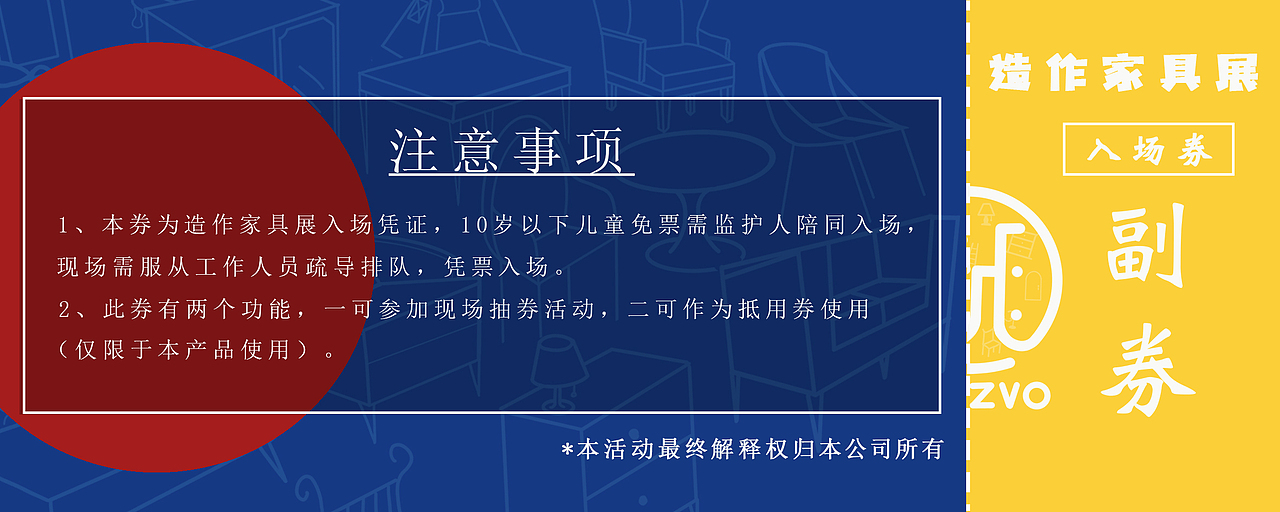 注意事项

1、本券为造作家具展入场凭证，10岁以下儿童免票需监护人陪同入场，现场需服从工作人员疏导排队，凭票入场。
2、此券有两个功能，一可参加现场抽券活动，二可作为抵用券使用（仅限于本产品使用）。

*本活动最终解释权归本公司所有

造作家具展
入场券
ZVO
副券